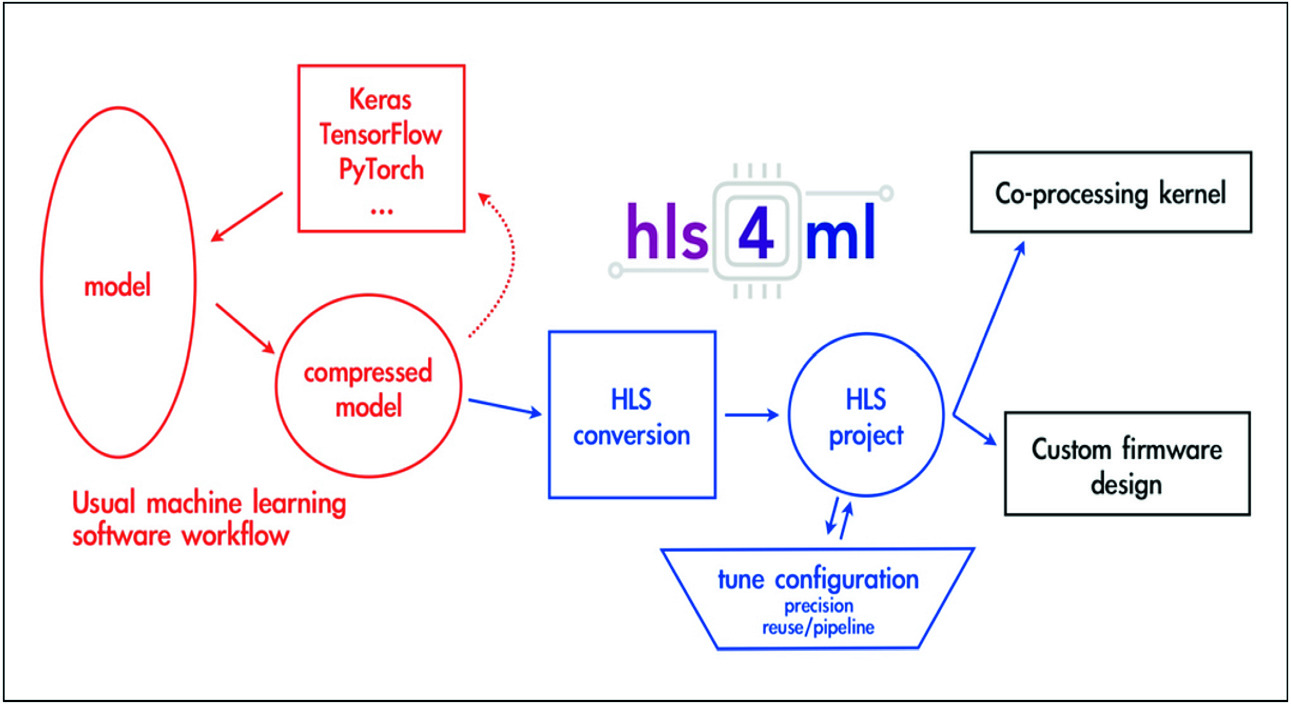 Keras
TensorFlow
PyTorch
...

model

compressed model

Usual machine learning software workflow

hls 4 ml

HLS conversion

HLS project

tune configuration
precision
reuse/pipeline

Co-processing kernel

Custom firmware design